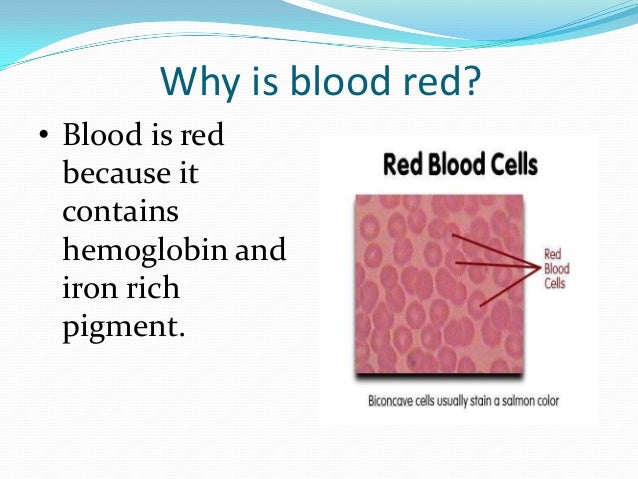 Why is blood red?

• Blood is red because it contains hemoglobin and iron rich pigment.

Red Blood Cells

Red Blood Cells

Biconcave cells usually stain a salmon color